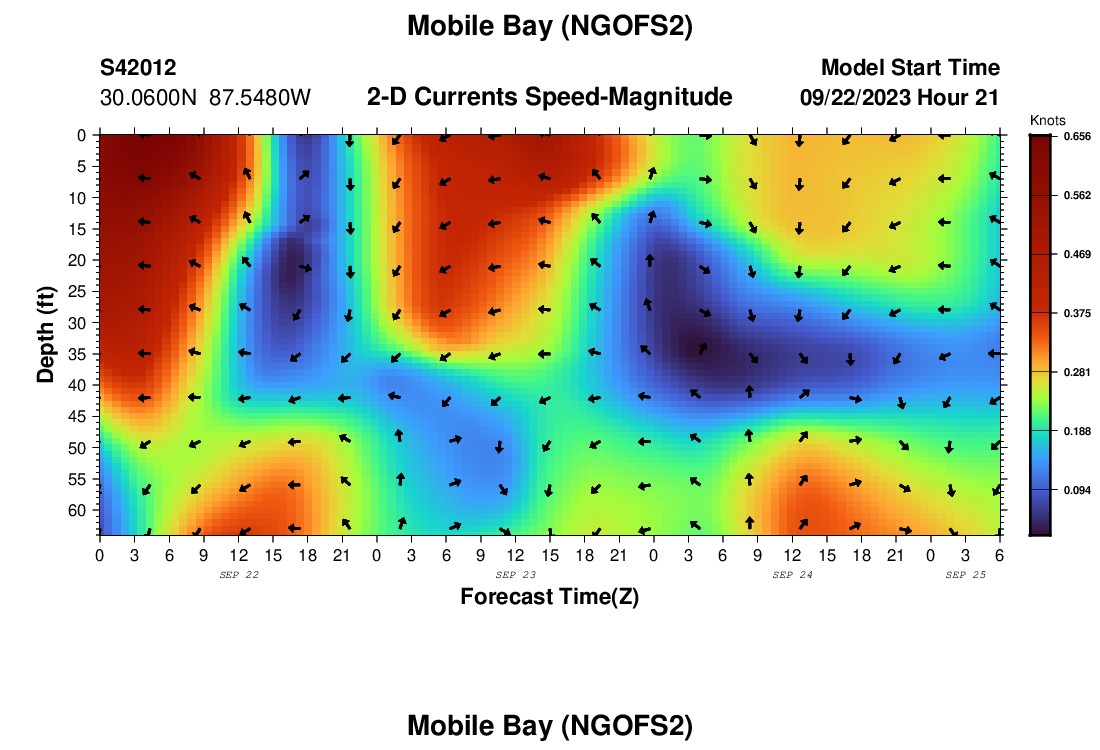 Mobile Bay (NGOFS2)

S42012
30.0600N 87.5480W

2-D Currents Speed-Magnitude

Model Start Time
09/22/2023 Hour 21

Knots
0.656
0.562
0.469
0.375
0.281
0.188
0.094

Depth (ft)
0
5
10
15
20
25
30
35
40
45
50
55
60

0 3 6 9 12 15 18 21 0 3 6 9 12 15 18 21 0 3 6 9 12 15 18 21 0 3 6

SEP 22
SEP 23
SEP 24
SEP 25

Forecast Time(Z)

Mobile Bay (NGOFS2)